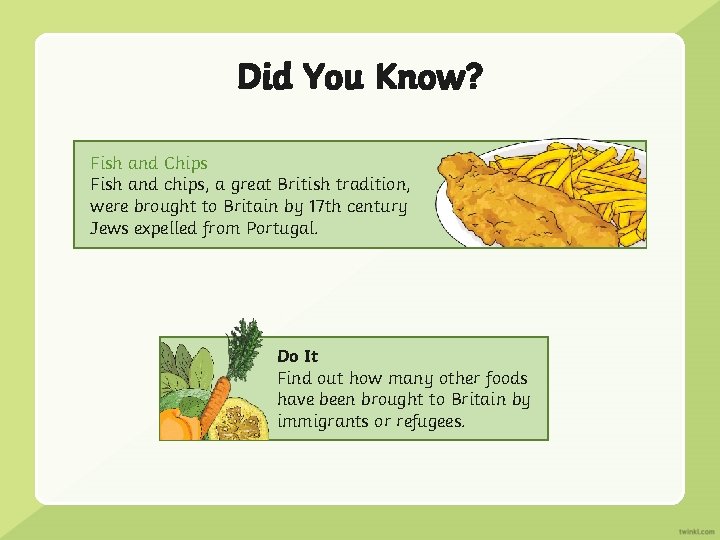 Did You Know?

Fish and Chips
Fish and chips, a great British tradition, were brought to Britain by 17th century Jews expelled from Portugal.

Do It
Find out how many other foods have been brought to Britain by immigrants or refugees.

twinkl.com